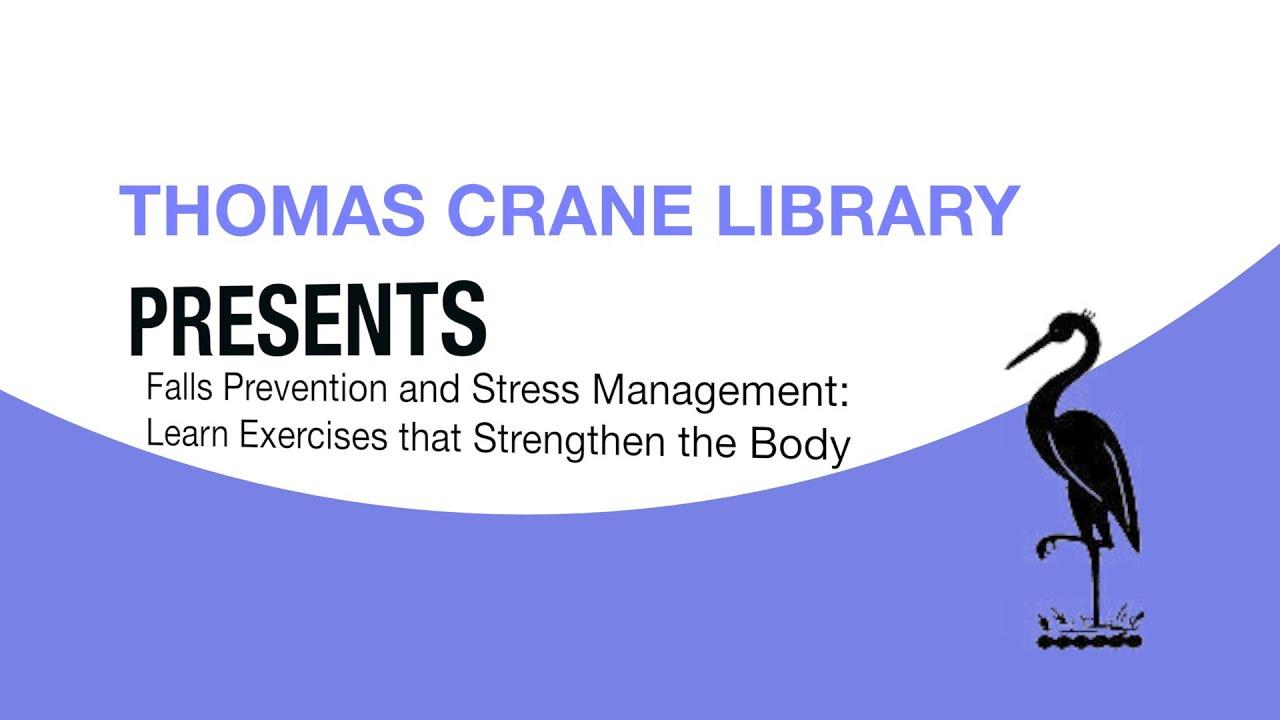 THOMAS CRANE LIBRARY

PRESENTS

Falls Prevention and Stress Management: Learn Exercises that Strengthen the Body